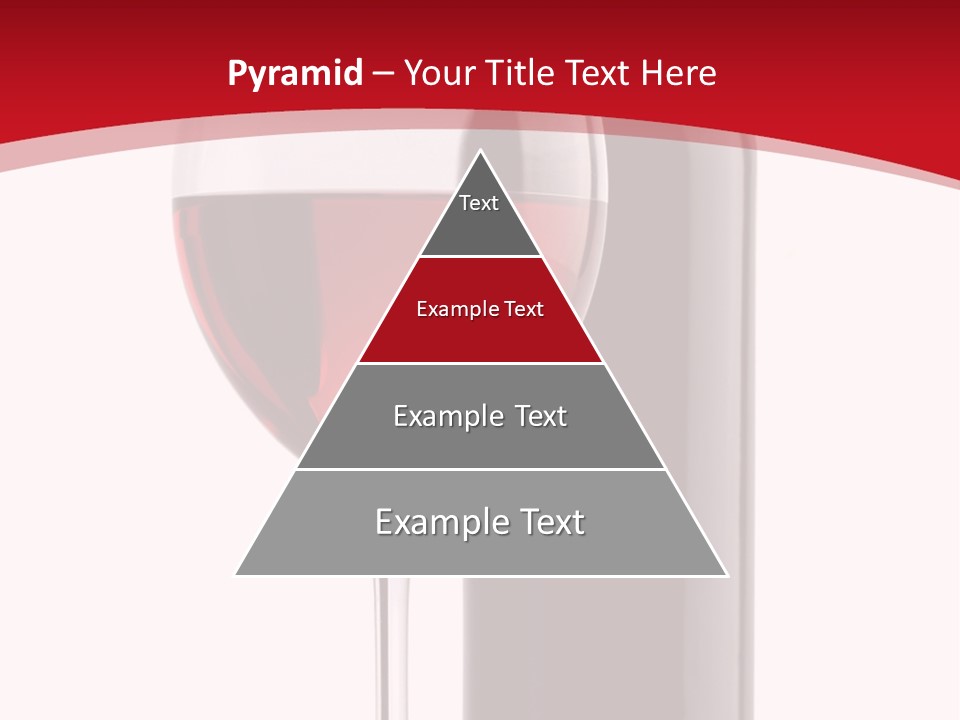 Pyramid – Your Title Text Here

Text

Example Text

Example Text

Example Text